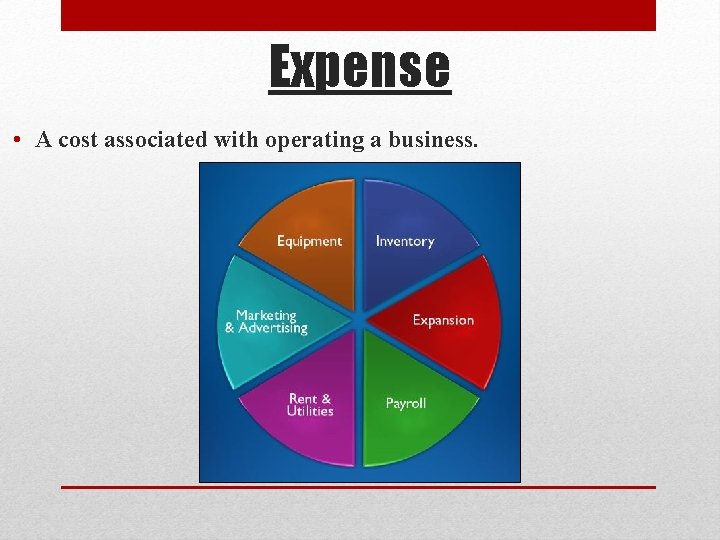 Expense

• A cost associated with operating a business.

Equipment

Inventory

Marketing & Advertising

Expansion

Rent & Utilities

Payroll